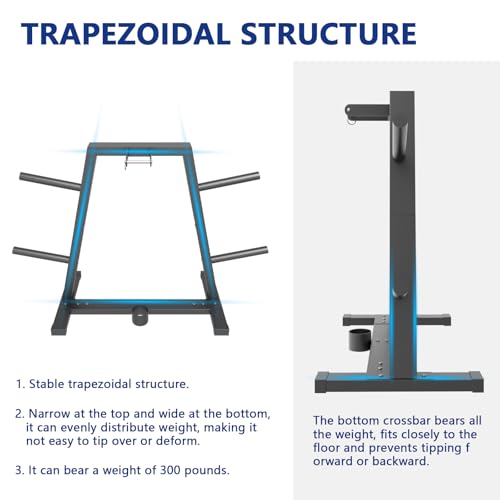 TRAPEZOIDAL STRUCTURE

1. Stable trapezoidal structure.

2. Narrow at the top and wide at the bottom, it can evenly distribute weight, making it not easy to tip over or deform.

3. It can bear a weight of 300 pounds.

The bottom crossbar bears all the weight, fits closely to the floor and prevents tipping f orward or backward.